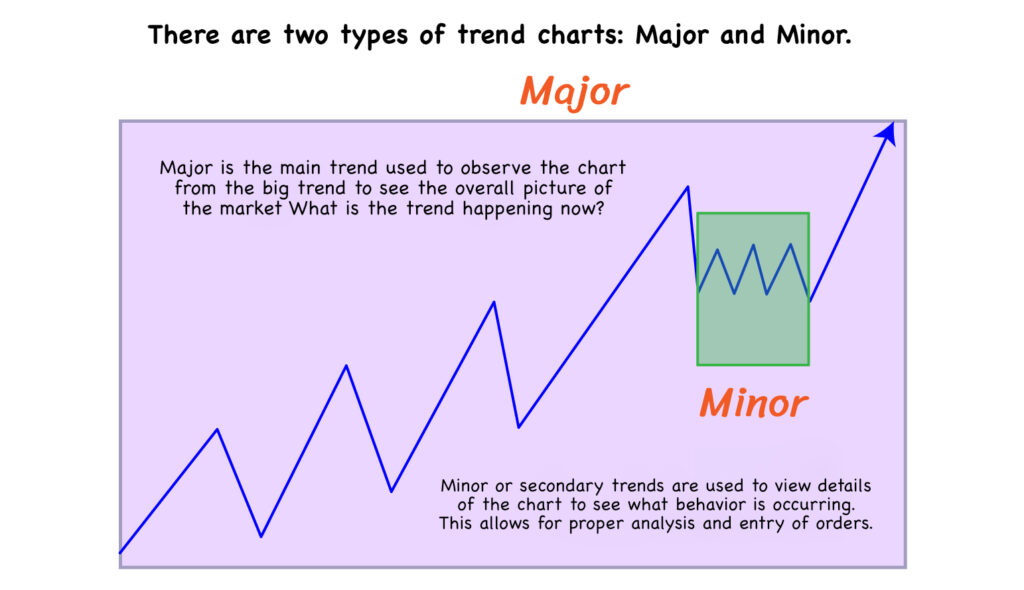 There are two types of trend charts: Major and Minor.

Major

Major is the main trend used to observe the chart from the big trend to see the overall picture of the market What is the trend happening now?

Minor

Minor or secondary trends are used to view details of the chart to see what behavior is occurring. This allows for proper analysis and entry of orders.